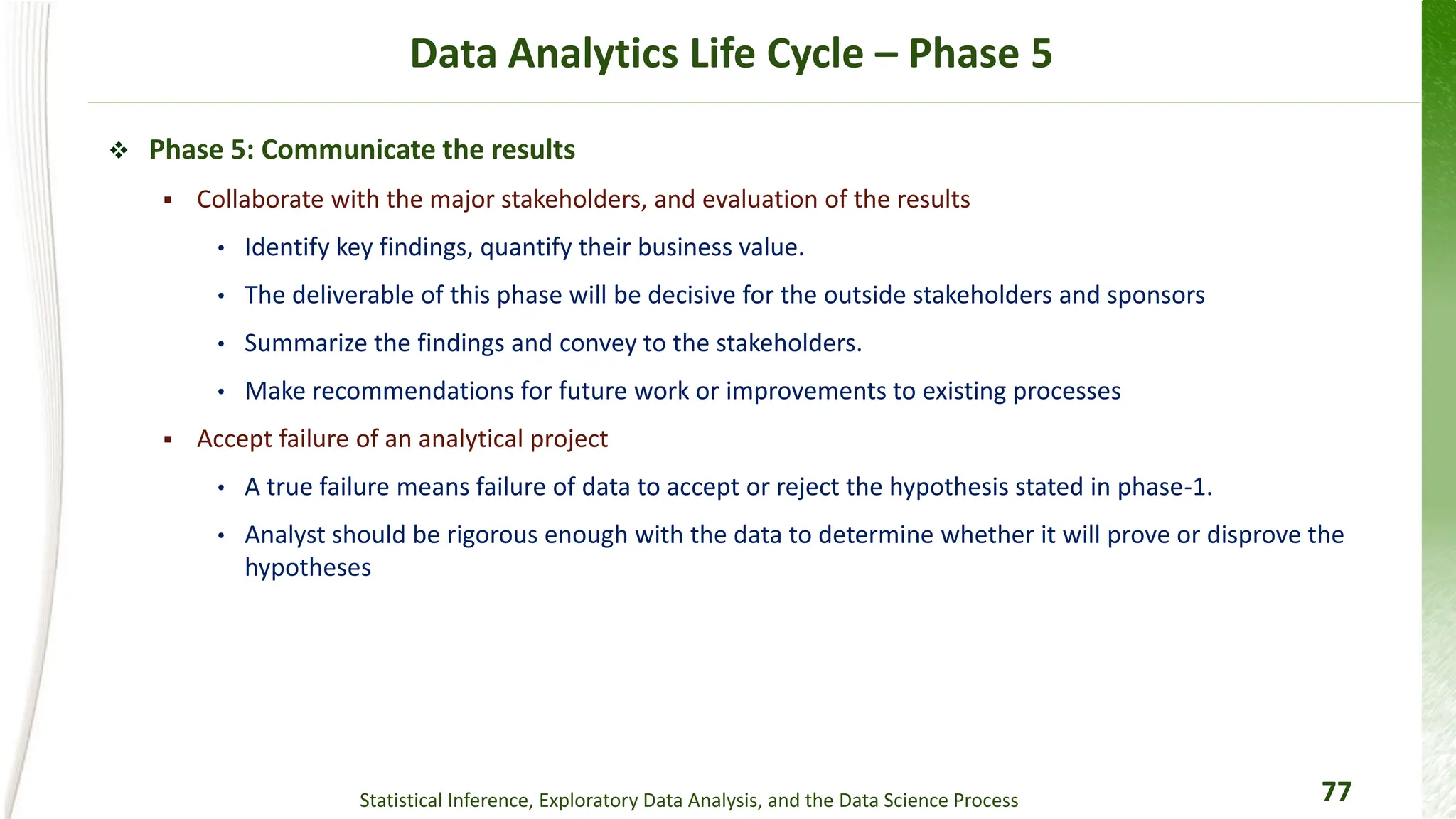 Data Analytics Life Cycle – Phase 5

❖ Phase 5: Communicate the results

▪ Collaborate with the major stakeholders, and evaluation of the results

• Identify key findings, quantify their business value.

• The deliverable of this phase will be decisive for the outside stakeholders and sponsors

• Summarize the findings and convey to the stakeholders.

• Make recommendations for future work or improvements to existing processes

▪ Accept failure of an analytical project

• A true failure means failure of data to accept or reject the hypothesis stated in phase-1.

• Analyst should be rigorous enough with the data to determine whether it will prove or disprove the hypotheses

Statistical Inference, Exploratory Data Analysis, and the Data Science Process

77